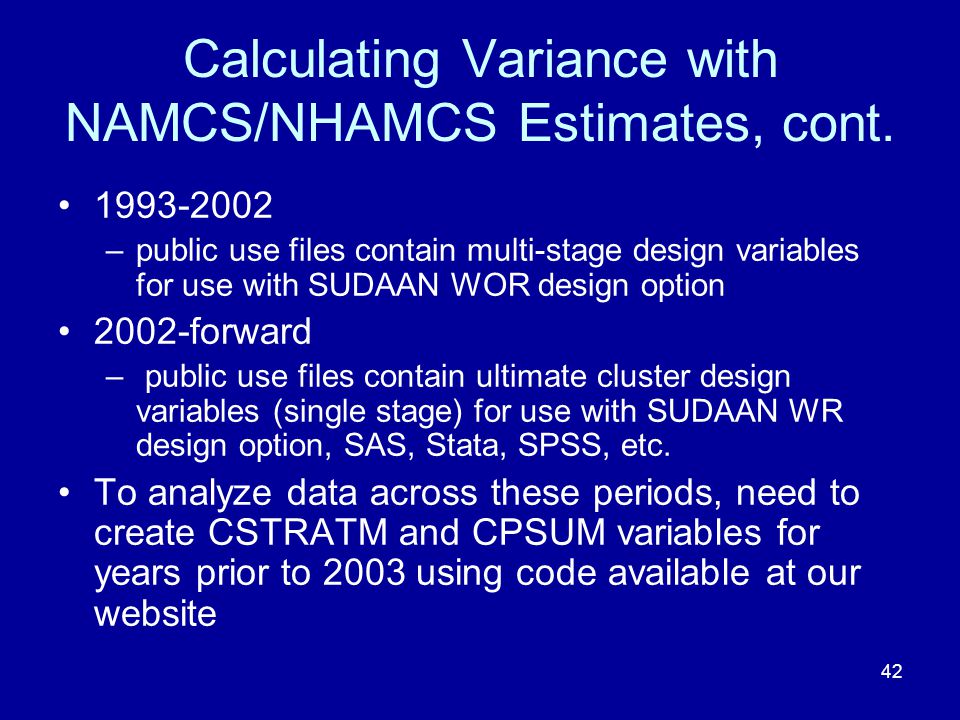 Calculating Variance with NAMCS/NHAMCS Estimates, cont.

• 1993-2002
– public use files contain multi-stage design variables for use with SUDAAN WOR design option

• 2002-forward
– public use files contain ultimate cluster design variables (single stage) for use with SUDAAN WR design option, SAS, Stata, SPSS, etc.

• To analyze data across these periods, need to create CSTRATM and CPSUM variables for years prior to 2003 using code available at our website

42